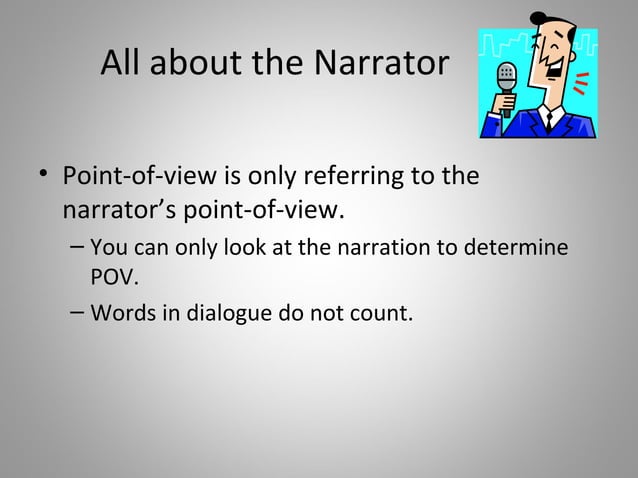 All about the Narrator

• Point-of-view is only referring to the narrator's point-of-view.
– You can only look at the narration to determine POV.
– Words in dialogue do not count.